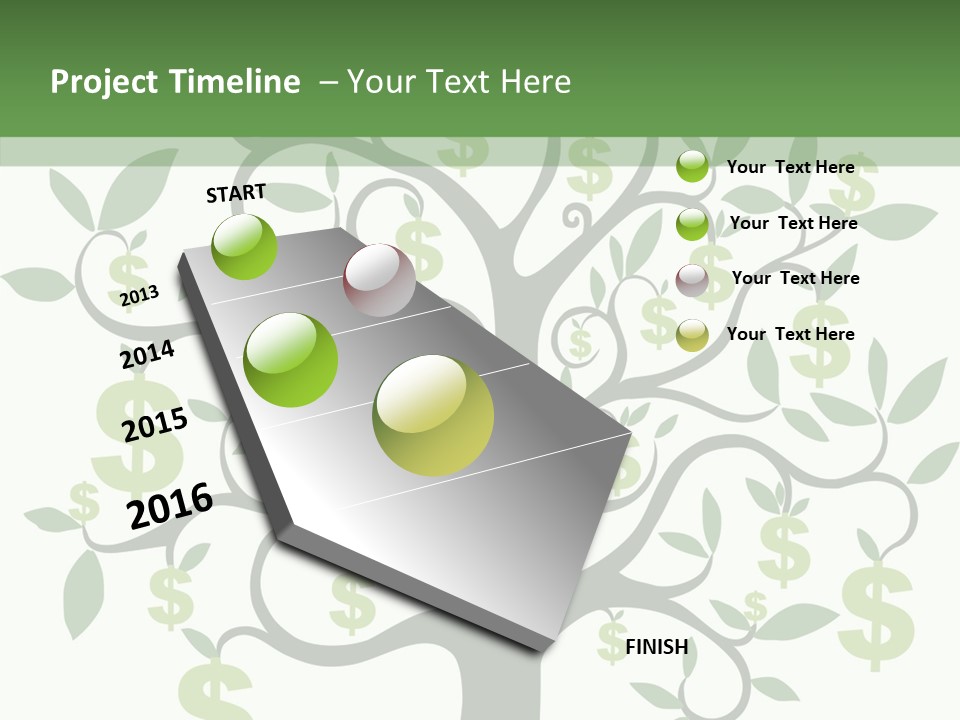 Project Timeline – Your Text Here

START

2013

2014

2015

2016

Your Text Here

Your Text Here

Your Text Here

Your Text Here

FINISH